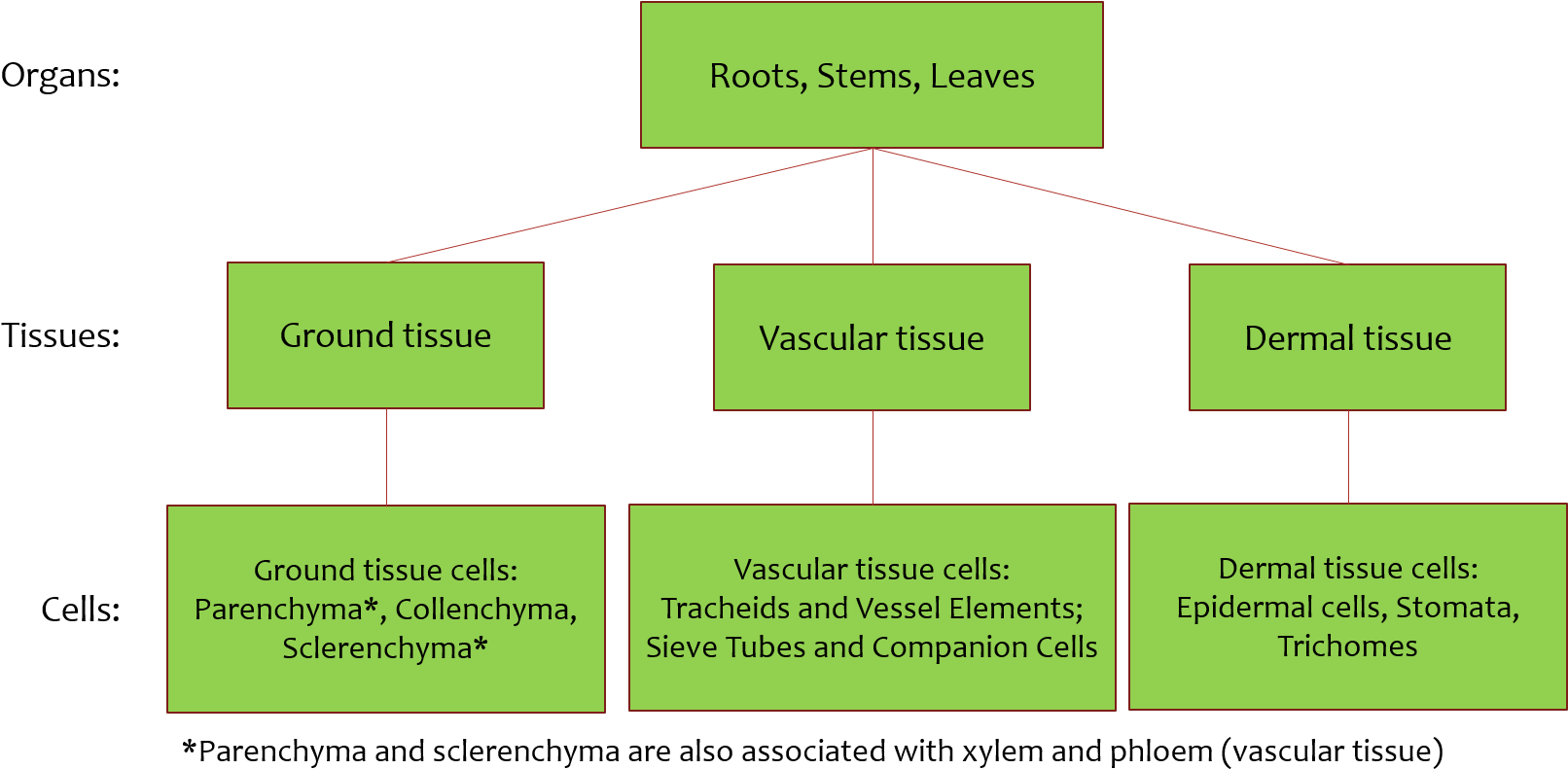 Organs:

Roots, Stems, Leaves

Tissues:

Ground tissue

Vascular tissue

Dermal tissue

Cells:

Ground tissue cells: Parenchyma*, Collenchyma, Sclerenchyma*

Vascular tissue cells: Tracheids and Vessel Elements; Sieve Tubes and Companion Cells

Dermal tissue cells: Epidermal cells, Stomata, Trichomes

*Parenchyma and sclerenchyma are also associated with xylem and phloem (vascular tissue)